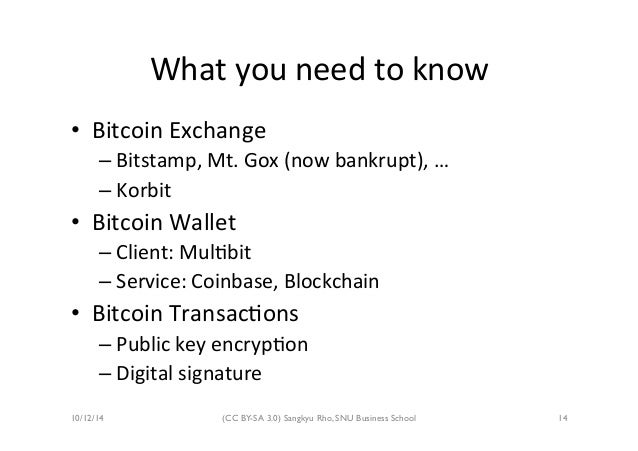 What you need to know

• Bitcoin Exchange
– Bitstamp, Mt. Gox (now bankrupt), …
– Korbit
• Bitcoin Wallet
– Client: Multibit
– Service: Coinbase, Blockchain
• Bitcoin Transactions
– Public key encryption
– Digital signature

10/12/14 (CC BY-SA 3.0) Sangkyu Rho, SNU Business School 14